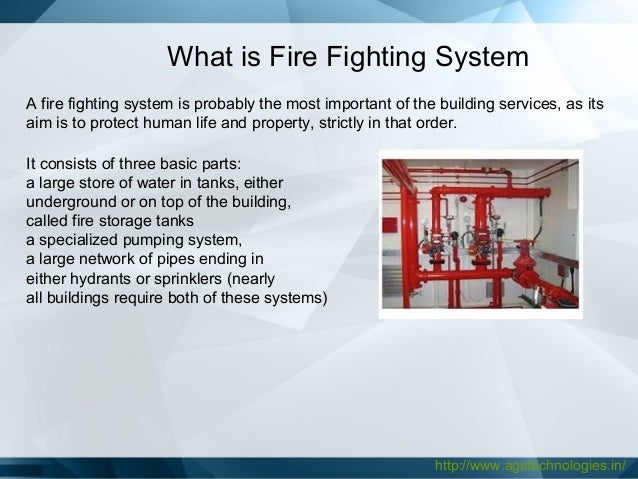 What is Fire Fighting System

A fire fighting system is probably the most important of the building services, as its aim is to protect human life and property, strictly in that order.

It consists of three basic parts:
a large store of water in tanks, either underground or on top of the building, called fire storage tanks
a specialized pumping system,
a large network of pipes ending in either hydrants or sprinklers (nearly all buildings require both of these systems)

http://www.agstechnologies.in/